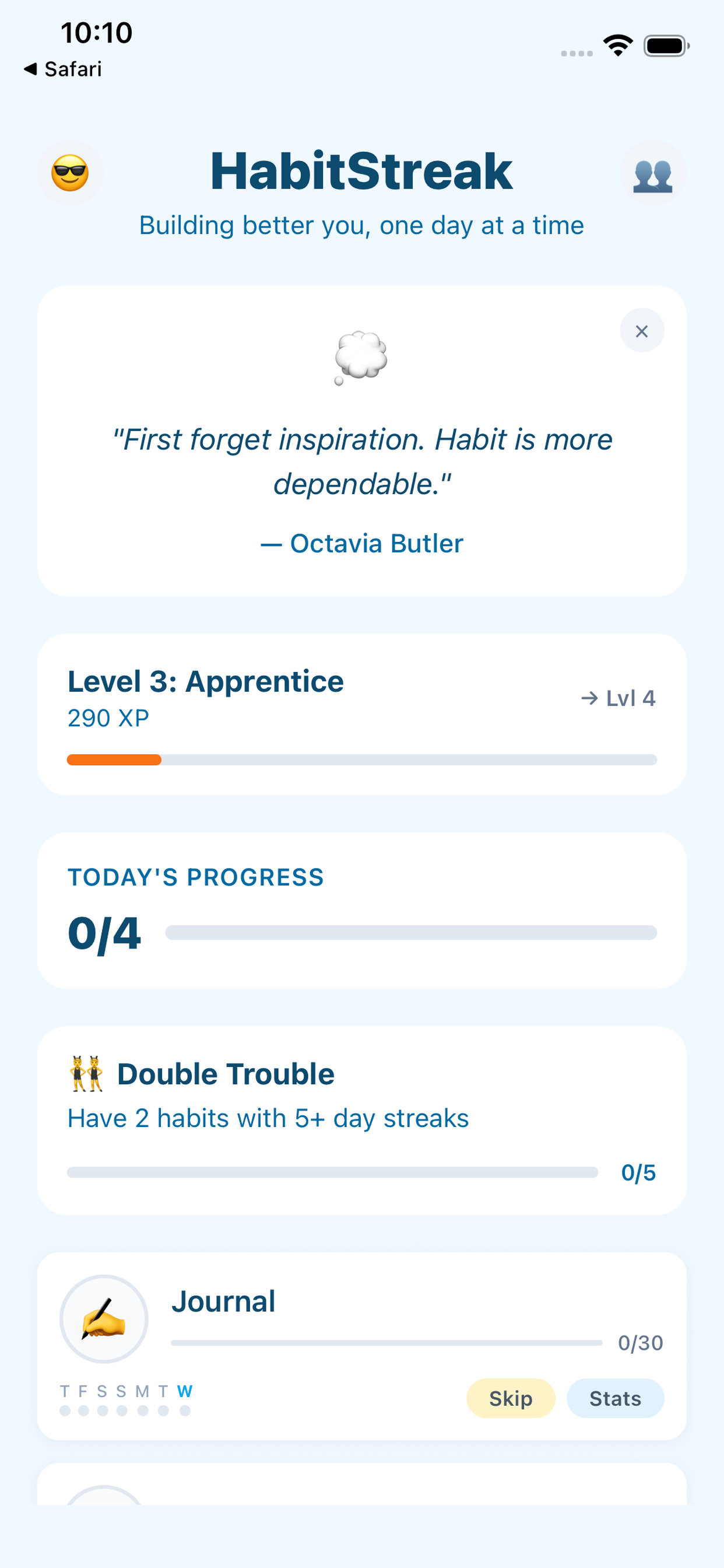 10:10
◀ Safari

HabitStreak
Building better you, one day at a time

×

"First forget inspiration. Habit is more dependable."
— Octavia Butler

Level 3: Apprentice
290 XP
→ Lvl 4

TODAY'S PROGRESS
0/4

Double Trouble
Have 2 habits with 5+ day streaks
0/5

Journal
0/30
T F S S M T W
Skip
Stats